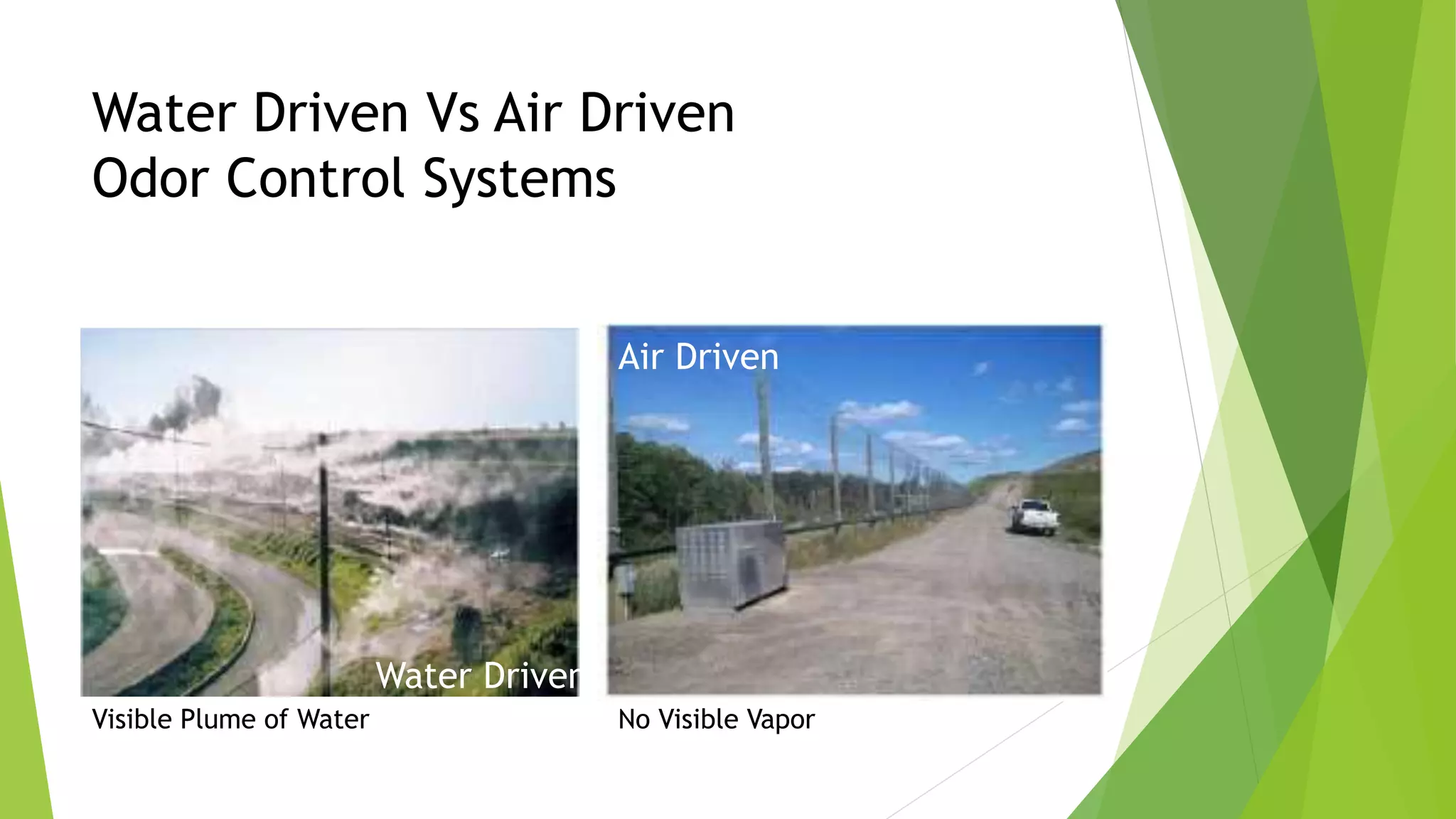 Water Driven Vs Air Driven Odor Control Systems

Water Driven

Visible Plume of Water

Air Driven

No Visible Vapor